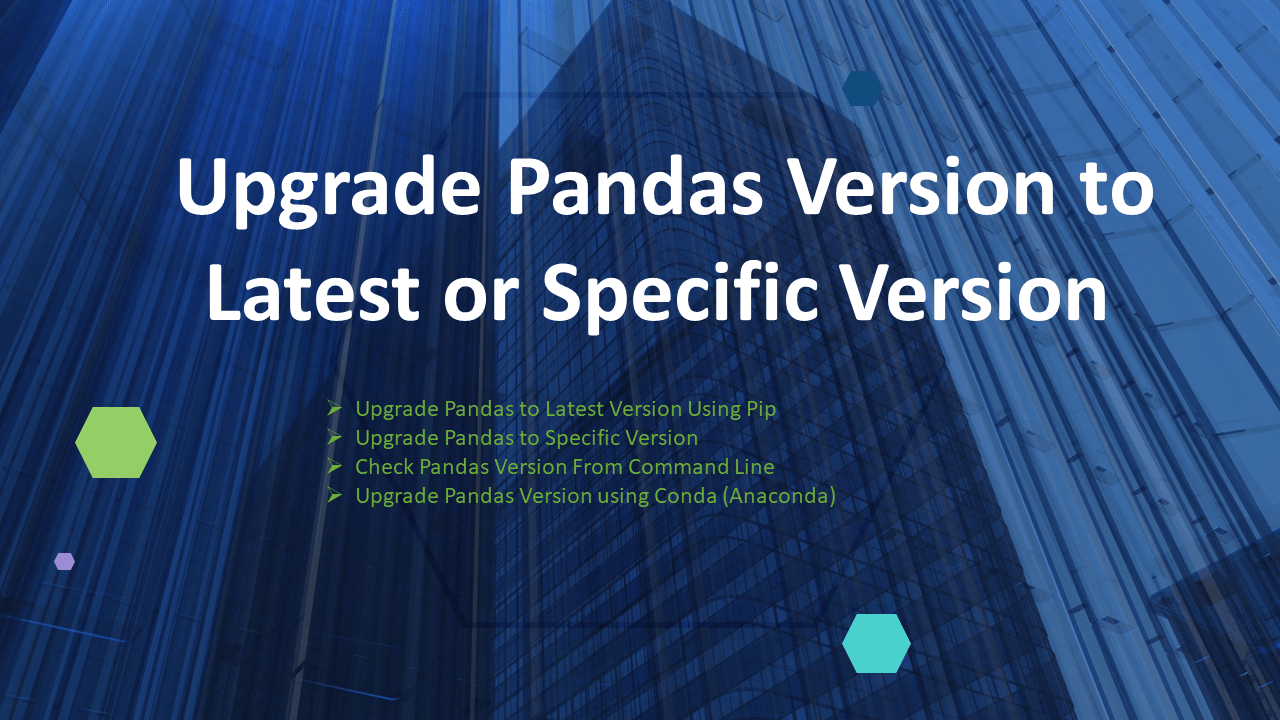 Upgrade Pandas Version to Latest or Specific Version

➢ Upgrade Pandas to Latest Version Using Pip
➢ Upgrade Pandas to Specific Version
➢ Check Pandas Version From Command Line
➢ Upgrade Pandas Version using Conda (Anaconda)